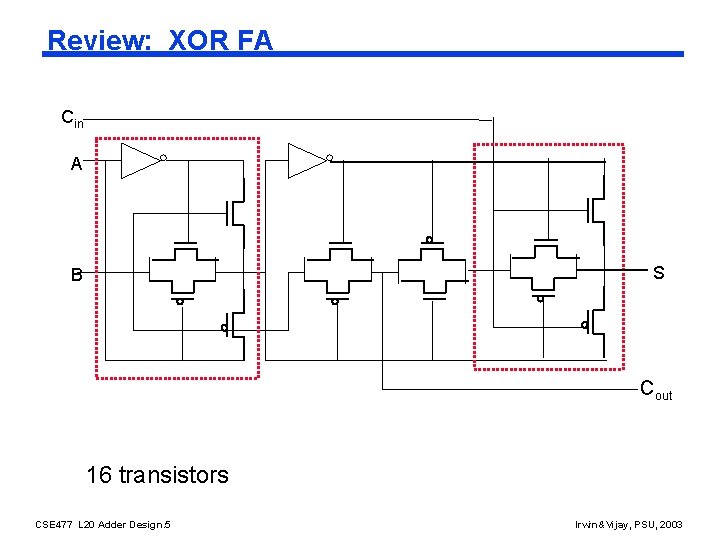 Review: XOR FA

$C_{in}$

A

B

S

$C_{out}$

16 transistors

CSE477 L20 Adder Design.5

Irwin&Vijay, PSU, 2003